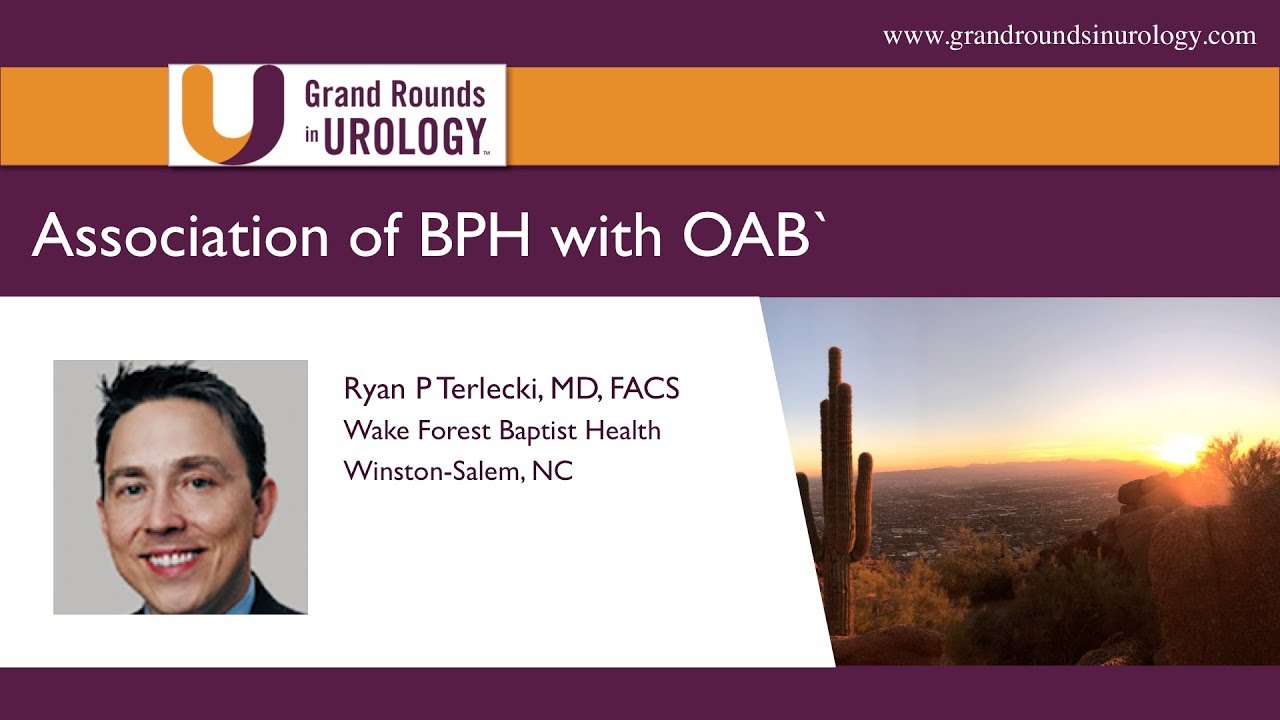 www.grandroundsinurology.com

Grand Rounds in UROLOGY™

Association of BPH with OAB`

Ryan P Terlecki, MD, FACS
Wake Forest Baptist Health
Winston-Salem, NC